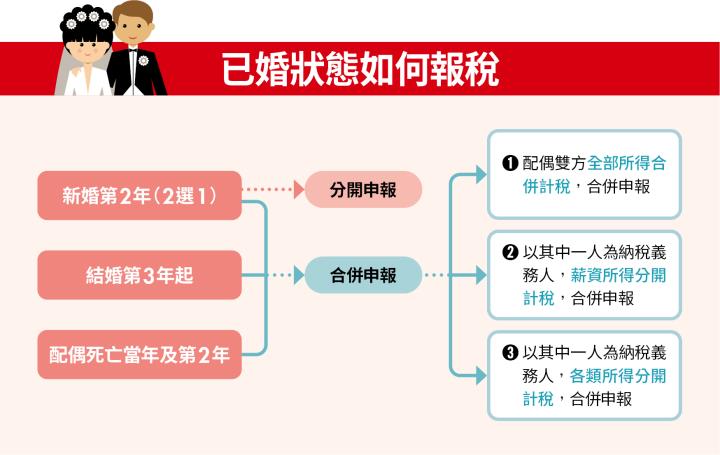 已婚狀態如何報稅

新婚第2年（2選1）

結婚第3年起

配偶死亡當年及第2年

分開申報

合併申報

❶ 配偶雙方全部所得合併計稅，合併申報

❷ 以其中一人為納稅義務人，薪資所得分開計稅，合併申報

❸ 以其中一人為納稅義務人，各類所得分開計稅，合併申報